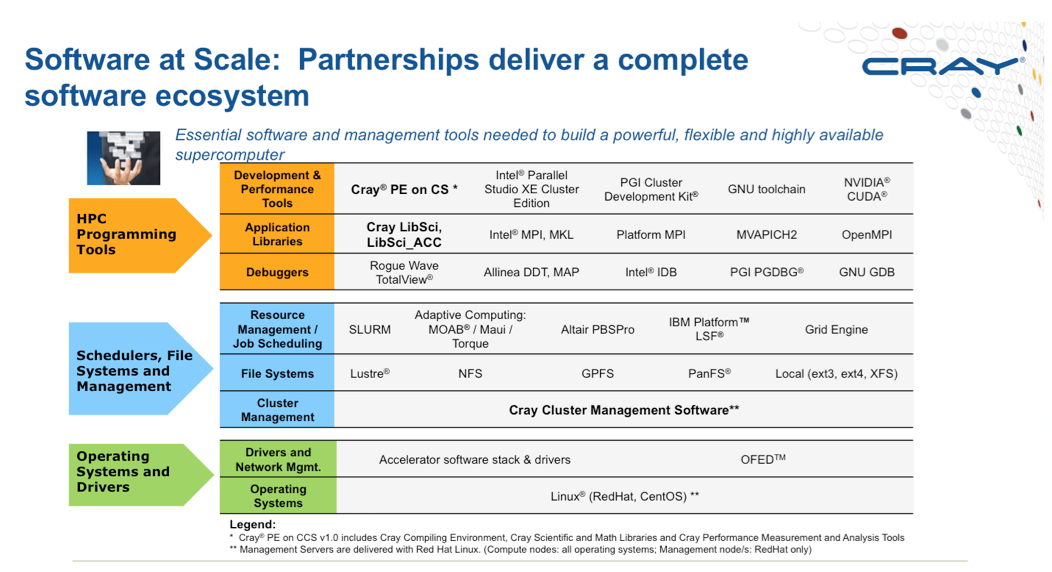 Software at Scale: Partnerships deliver a complete software ecosystem

CRAY®

Essential software and management tools needed to build a powerful, flexible and highly available supercomputer

HPC Programming Tools

| Development & Performance Tools | Cray® PE on CS * | Intel® Parallel Studio XE Cluster Edition | PGI Cluster Development Kit® | GNU toolchain | NVIDIA® CUDA® |
|---|---|---|---|---|---|
| Application Libraries | Cray LibSci, LibSci_ACC | Intel® MPI, MKL | Platform MPI | MVAPICH2 | OpenMPI |
| Debuggers | Rogue Wave TotalView® | Allinea DDT, MAP | Intel® IDB | PGI PGDBG® | GNU GDB |

Schedulers, File Systems and Management

| Resource Management / Job Scheduling | SLURM | Adaptive Computing: MOAB® / Maui / Torque | Altair PBSPro | IBM Platform™ LSF® | Grid Engine |
|---|---|---|---|---|---|
| File Systems | Lustre® | NFS | GPFS | PanFS® | Local (ext3, ext4, XFS) |
| Cluster Management | Cray Cluster Management Software** | | | | |

Operating Systems and Drivers

| Drivers and Network Mgmt. | Accelerator software stack & drivers | OFED™ |
|---|---|---|
| Operating Systems | Linux® (RedHat, CentOS) ** | |

Legend:
* Cray® PE on CCS v1.0 includes Cray Compiling Environment, Cray Scientific and Math Libraries and Cray Performance Measurement and Analysis Tools
** Management Servers are delivered with Red Hat Linux. (Compute nodes: all operating systems; Management node/s: RedHat only)